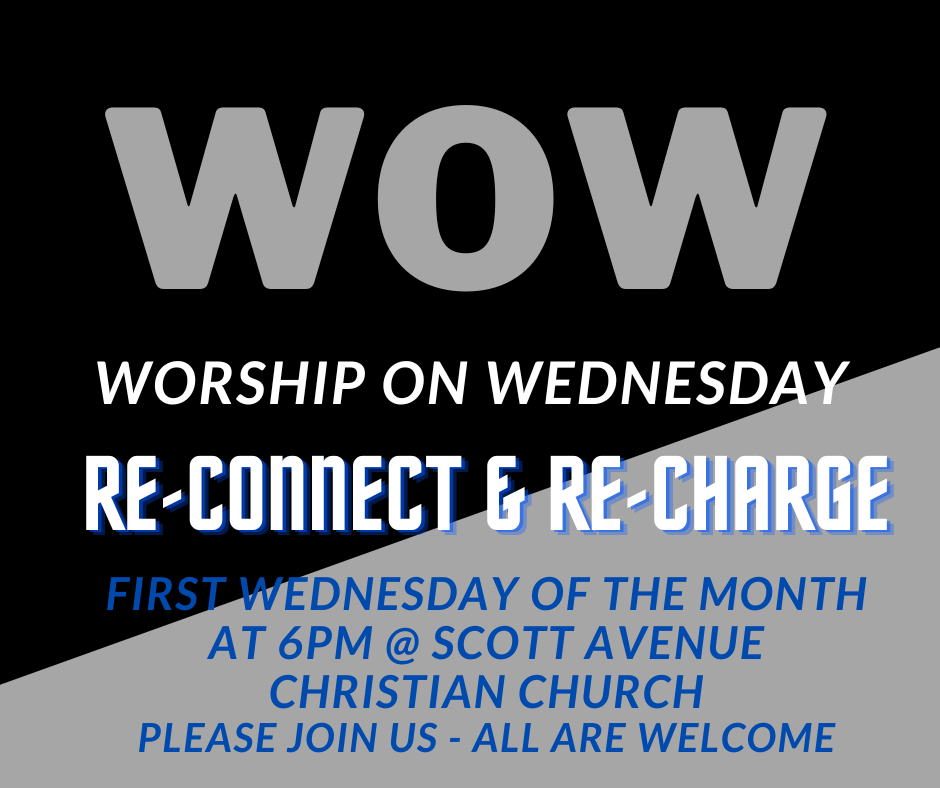 WOW

WORSHIP ON WEDNESDAY

RE-CONNECT & RE-CHARGE

FIRST WEDNESDAY OF THE MONTH AT 6PM @ SCOTT AVENUE CHRISTIAN CHURCH
PLEASE JOIN US - ALL ARE WELCOME